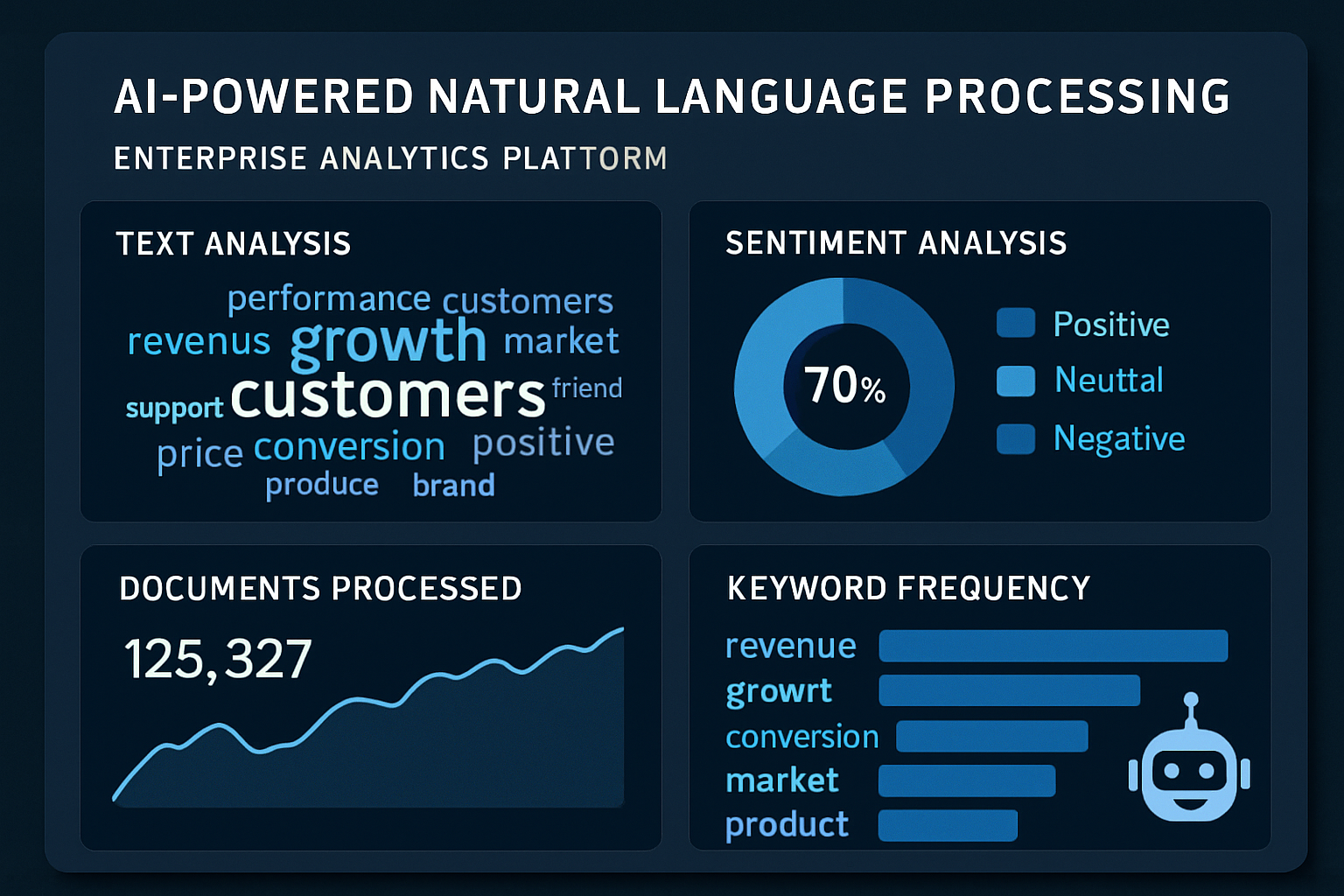 AI-POWERED NATURAL LANGUAGE PROCESSING
ENTERPRISE ANALYTICS PLATTORM

TEXT ANALYSIS
performance customers
revenus growth market
support customers friend
price conversion positive
produce brand

SENTIMENT ANALYSIS
70%
Positive
Neuttal
Negative

DOCUMENTS PROCESSED
125,327

KEYWORD FREQUENCY
revenue
growrt
conversion
market
product